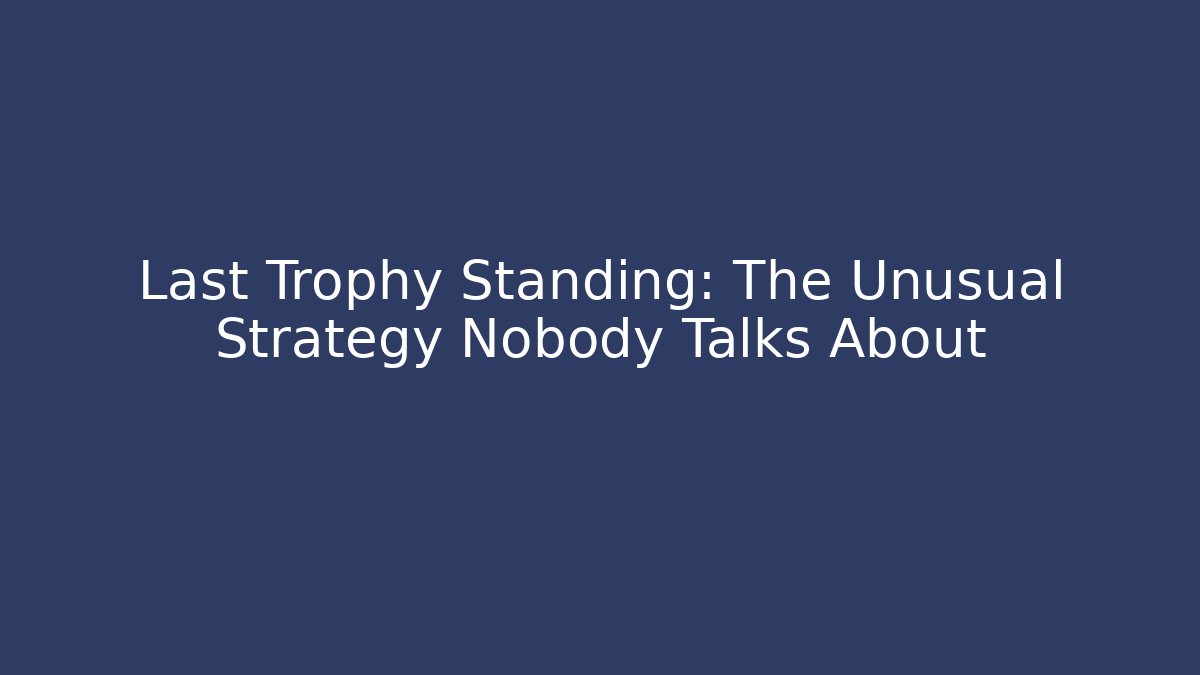 Last Trophy Standing: The Unusual Strategy Nobody Talks About